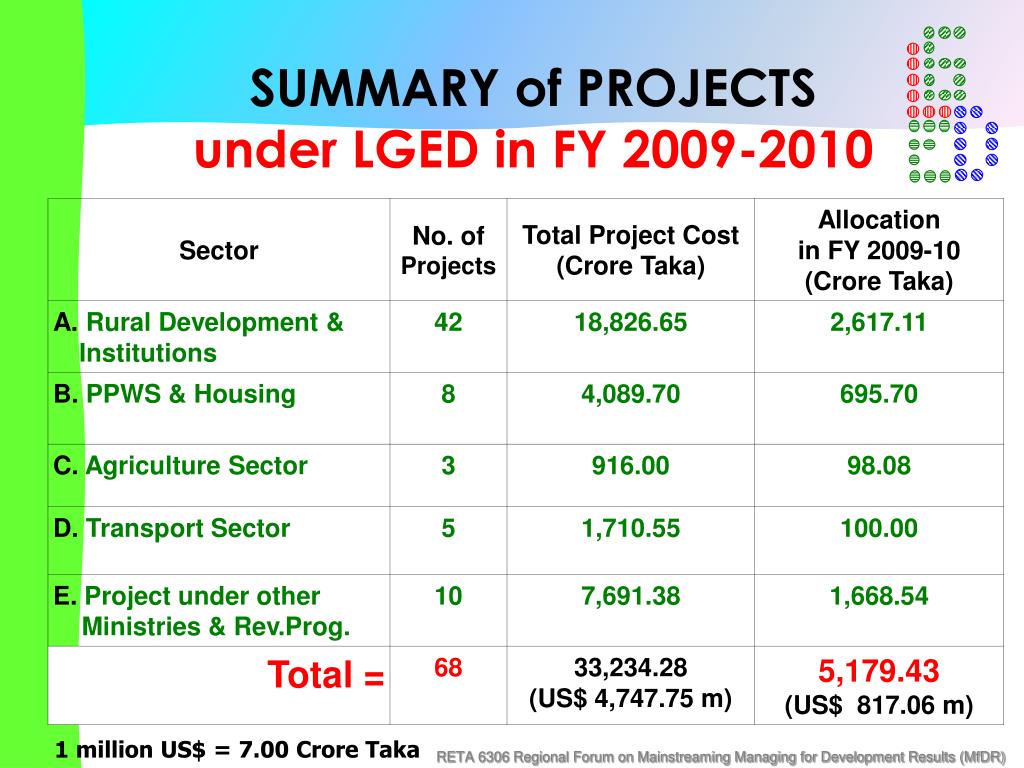 SUMMARY of PROJECTS
under LGED in FY 2009-2010

| Sector | No. of Projects | Total Project Cost (Crore Taka) | Allocation in FY 2009-10 (Crore Taka) |
|---|---|---|---|
| A. Rural Development & Institutions | 42 | 18,826.65 | 2,617.11 |
| B. PPWS & Housing | 8 | 4,089.70 | 695.70 |
| C. Agriculture Sector | 3 | 916.00 | 98.08 |
| D. Transport Sector | 5 | 1,710.55 | 100.00 |
| E. Project under other Ministries & Rev.Prog. | 10 | 7,691.38 | 1,668.54 |
| Total = | 68 | 33,234.28 (US$ 4,747.75 m) | 5,179.43 (US$ 817.06 m) |

1 million US$ = 7.00 Crore Taka

RETA 6306 Regional Forum on Mainstreaming Managing for Development Results (MfDR)